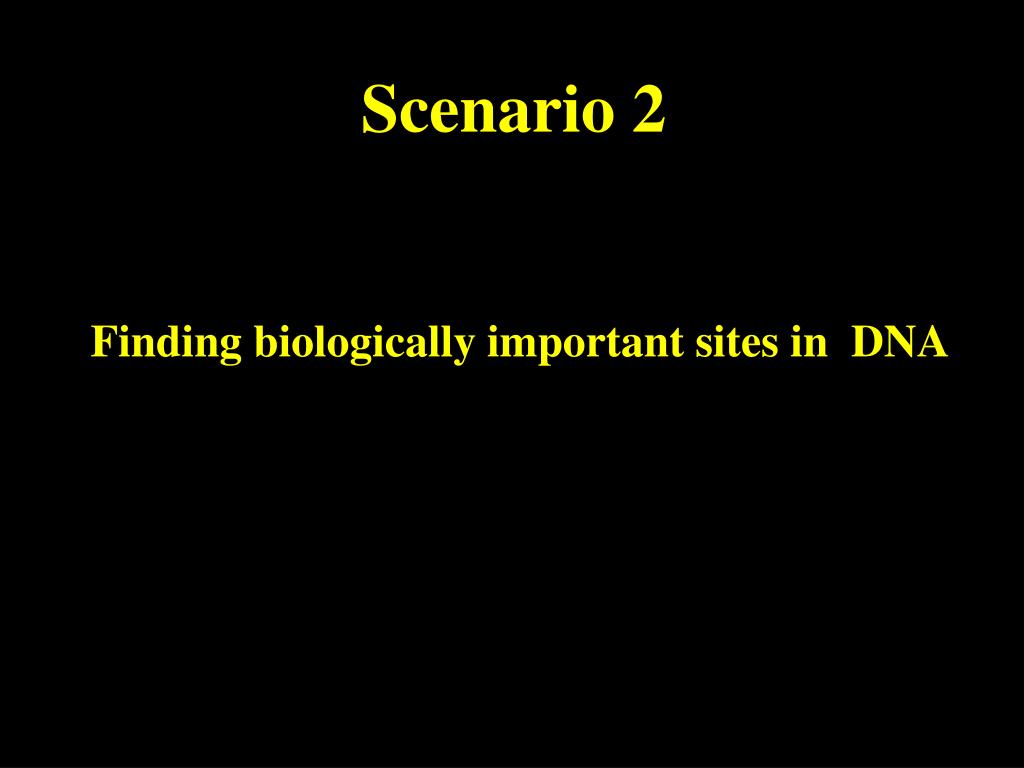 Scenario 2

Finding biologically important sites in DNA